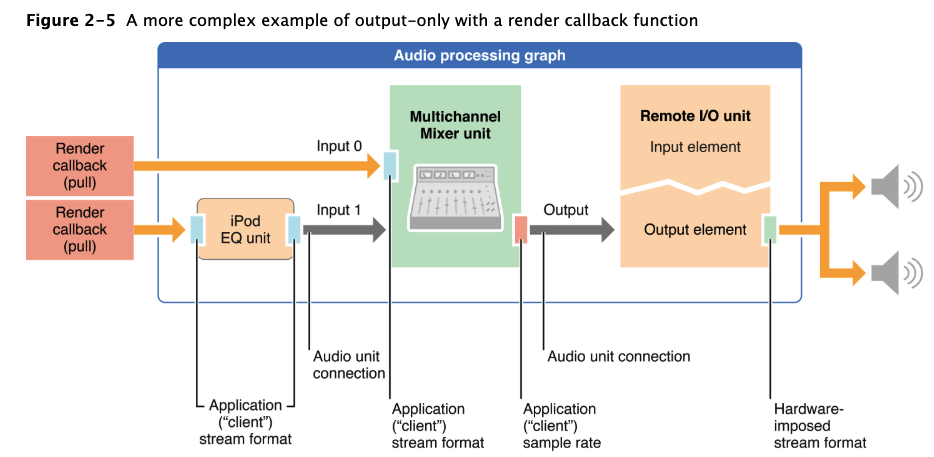 **Figure 2-5** A more complex example of output-only with a render callback function

Audio processing graph

Render callback (pull)

Render callback (pull)

iPod EQ unit

Input 0

Input 1

Multichannel Mixer unit

Output

Remote I/O unit

Input element

Output element

Audio unit connection

Audio unit connection

Application ("client") stream format

Application ("client") stream format

Application ("client") sample rate

Hardware-imposed stream format